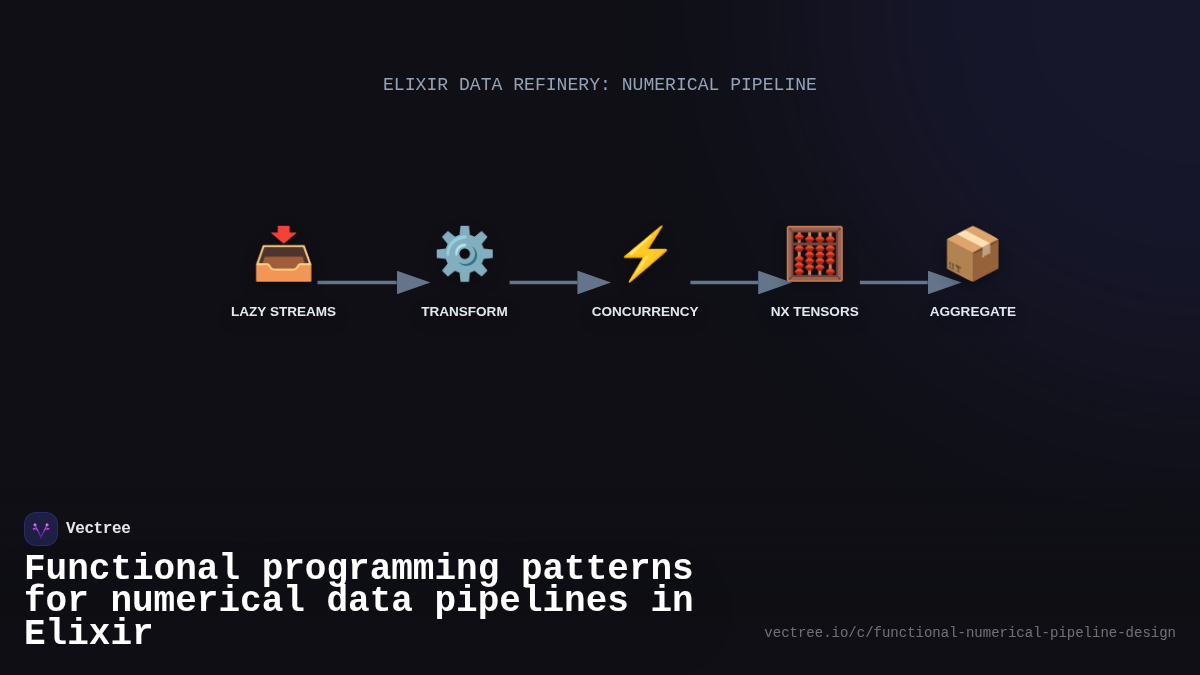 ELIXIR DATA REFINERY: NUMERICAL PIPELINE

LAZY STREAMS
TRANSFORM
CONCURRENCY
NX TENSORS
AGGREGATE

Vectree

Functional programming patterns for numerical data pipelines in Elixir

vectree.io/c/functional-numerical-pipeline-design